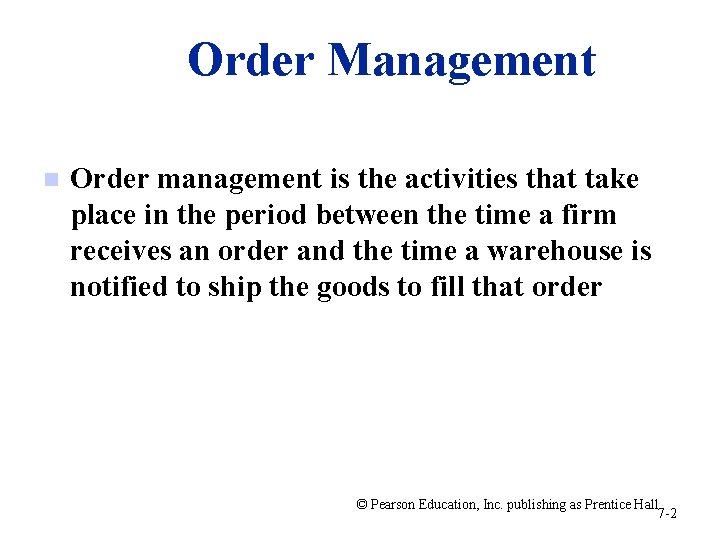 Order Management

Order management is the activities that take place in the period between the time a firm receives an order and the time a warehouse is notified to ship the goods to fill that order

© Pearson Education, Inc. publishing as Prentice Hall

7-2